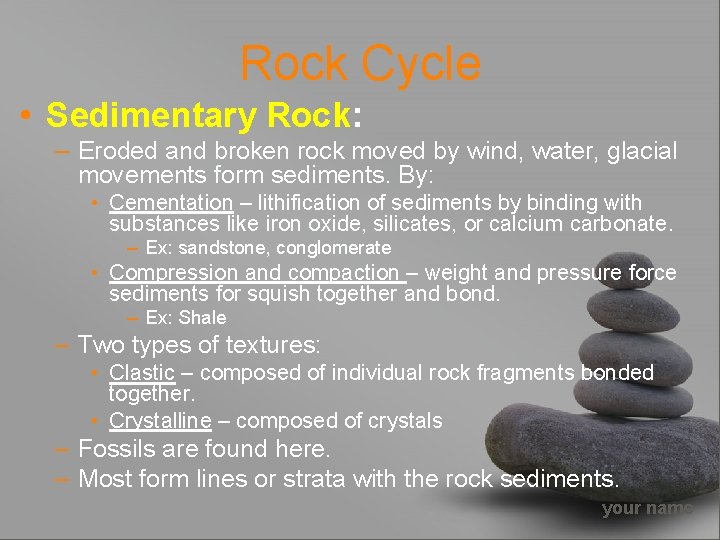 Rock Cycle

• Sedimentary Rock:

– Eroded and broken rock moved by wind, water, glacial movements form sediments. By:

• Cementation – lithification of sediments by binding with substances like iron oxide, silicates, or calcium carbonate.

– Ex: sandstone, conglomerate

• Compression and compaction – weight and pressure force sediments for squish together and bond.

– Ex: Shale

– Two types of textures:

• Clastic – composed of individual rock fragments bonded together.

• Crystalline – composed of crystals

– Fossils are found here.

– Most form lines or strata with the rock sediments.

your name